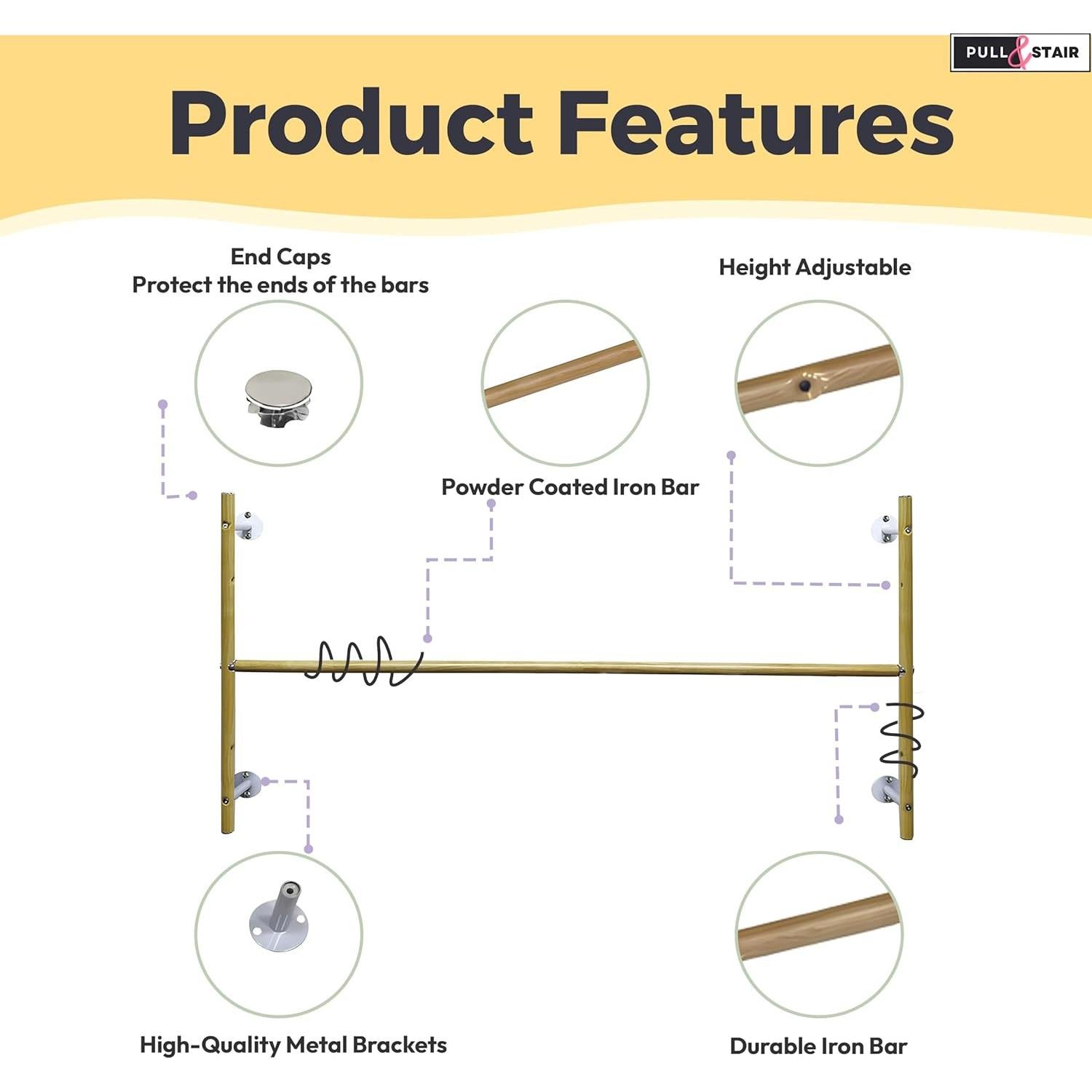 PULL & STAIR

Product Features

End Caps
Protect the ends of the bars

Height Adjustable

Powder Coated Iron Bar

High-Quality Metal Brackets

Durable Iron Bar